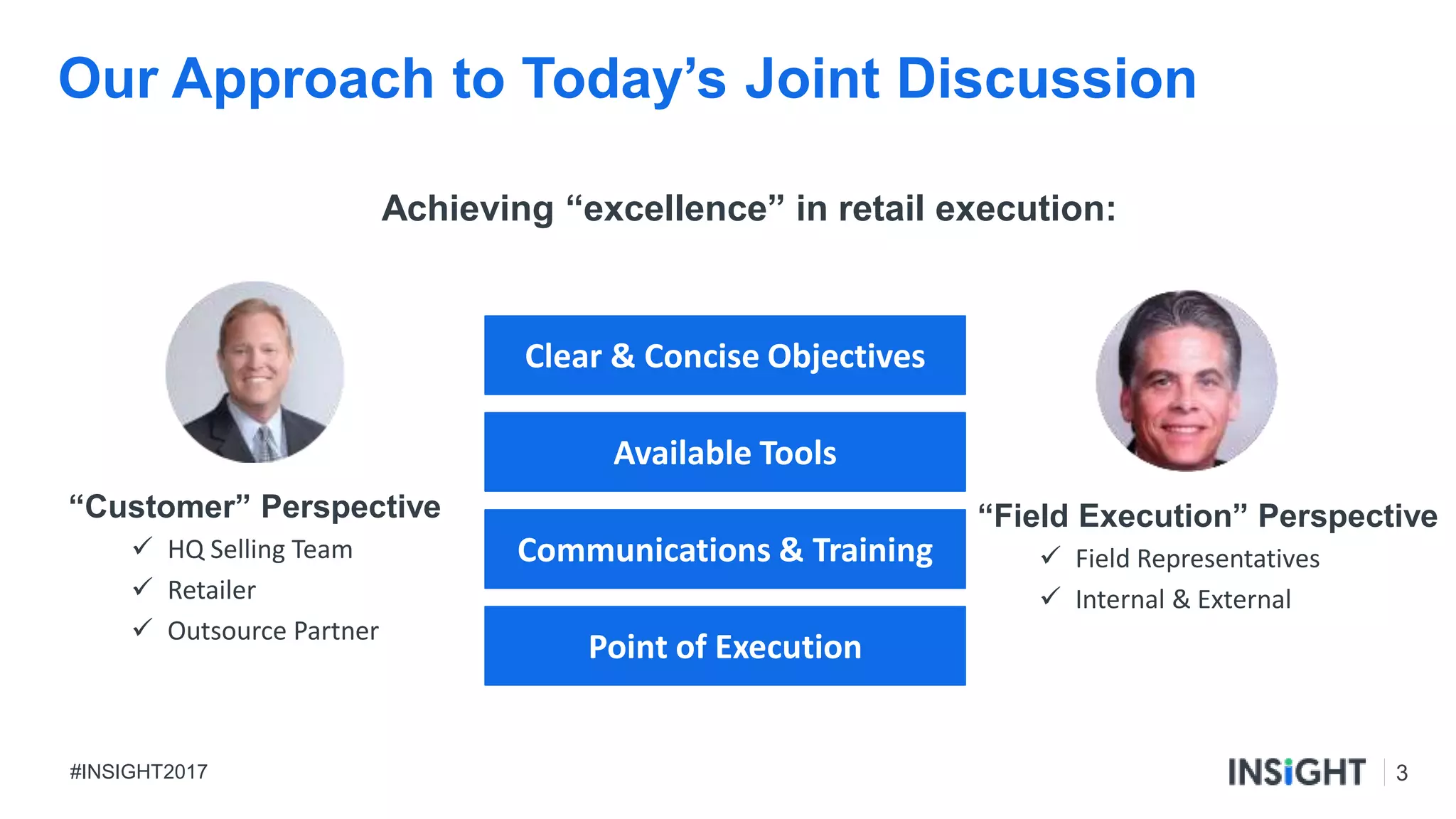 Our Approach to Today’s Joint Discussion

Achieving “excellence” in retail execution:

“Customer” Perspective
✓ HQ Selling Team
✓ Retailer
✓ Outsource Partner

Clear & Concise Objectives

Available Tools

Communications & Training

Point of Execution

“Field Execution” Perspective
✓ Field Representatives
✓ Internal & External

#INSIGHT2017

INSiGHT | 3